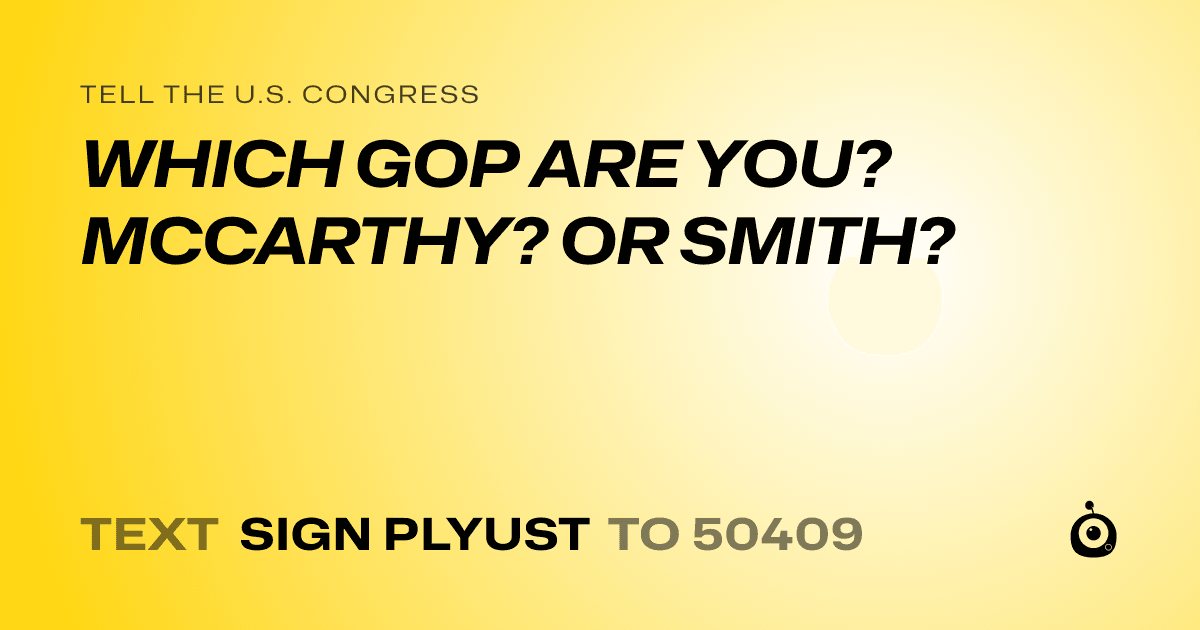 TELL THE U.S. CONGRESS

WHICH GOP ARE YOU? MCCARTHY? OR SMITH?

TEXT SIGN PLYUST TO 50409